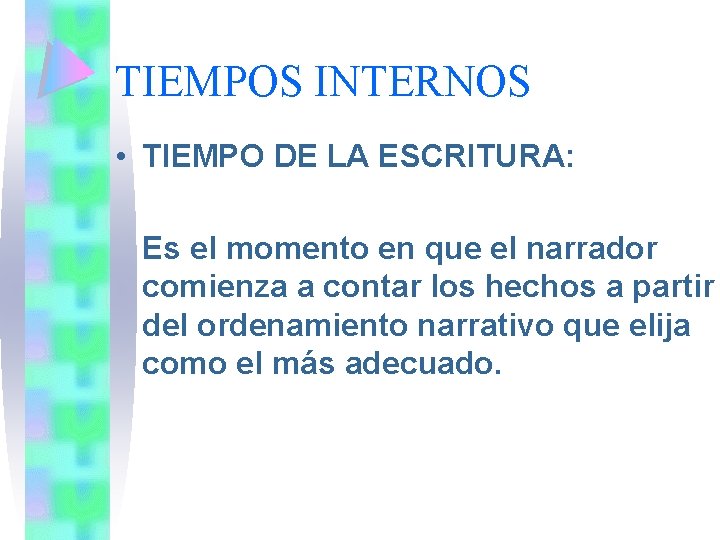 TIEMPOS INTERNOS

• TIEMPO DE LA ESCRITURA:

Es el momento en que el narrador comienza a contar los hechos a partir del ordenamiento narrativo que elija como el más adecuado.